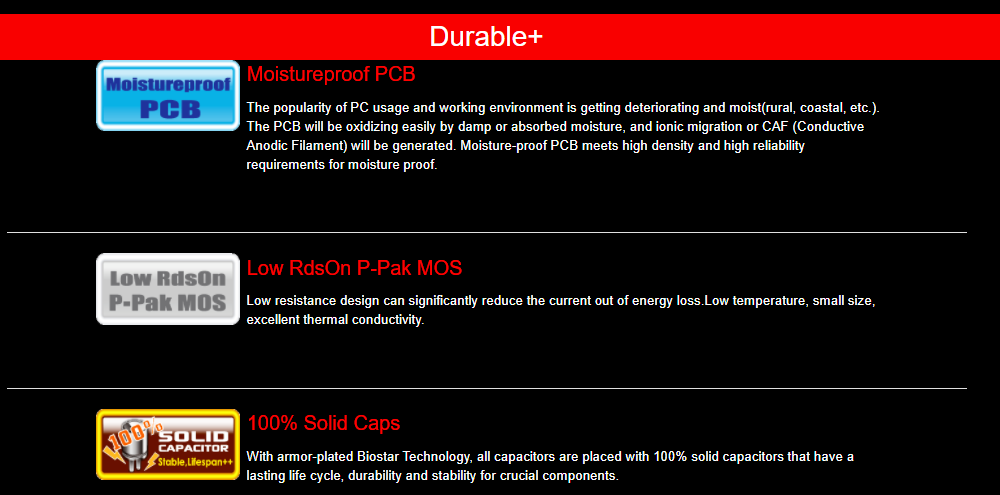 Durable+

Moistureproof PCB

Moistureproof PCB

The popularity of PC usage and working environment is getting deteriorating and moist(rural, coastal, etc.). The PCB will be oxidizing easily by damp or absorbed moisture, and ionic migration or CAF (Conductive Anodic Filament) will be generated. Moisture-proof PCB meets high density and high reliability requirements for moisture proof.

Low RdsOn P-Pak MOS

Low RdsOn P-Pak MOS

Low resistance design can significantly reduce the current out of energy loss.Low temperature, small size, excellent thermal conductivity.

100% SOLID CAPACITOR Stable,Lifespan++

100% Solid Caps

With armor-plated Biostar Technology, all capacitors are placed with 100% solid capacitors that have a lasting life cycle, durability and stability for crucial components.